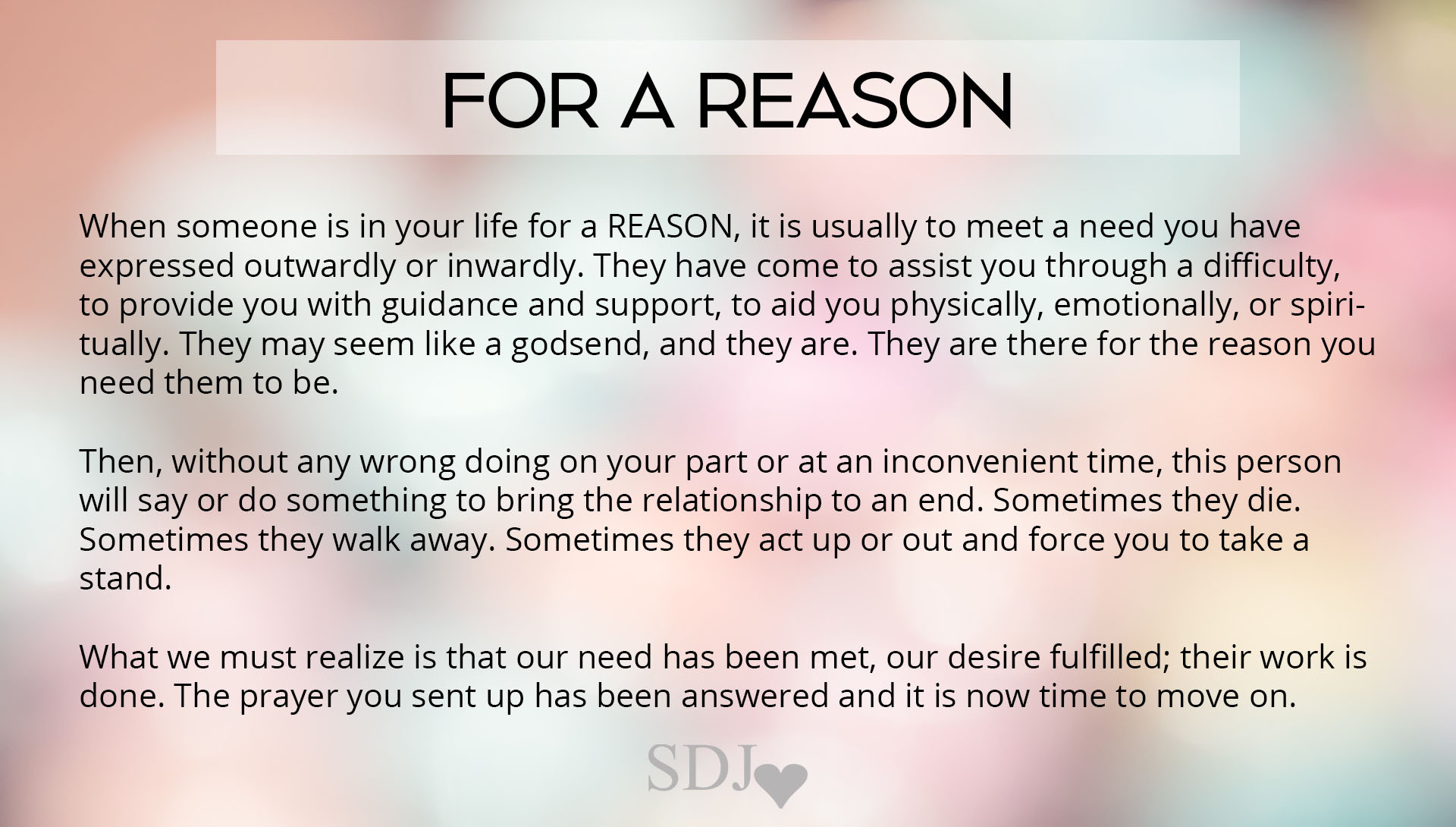 FOR A REASON

When someone is in your life for a REASON, it is usually to meet a need you have expressed outwardly or inwardly. They have come to assist you through a difficulty, to provide you with guidance and support, to aid you physically, emotionally, or spiritually. They may seem like a godsend, and they are. They are there for the reason you need them to be.

Then, without any wrong doing on your part or at an inconvenient time, this person will say or do something to bring the relationship to an end. Sometimes they die. Sometimes they walk away. Sometimes they act up or out and force you to take a stand.

What we must realize is that our need has been met, our desire fulfilled; their work is done. The prayer you sent up has been answered and it is now time to move on.

SDJ